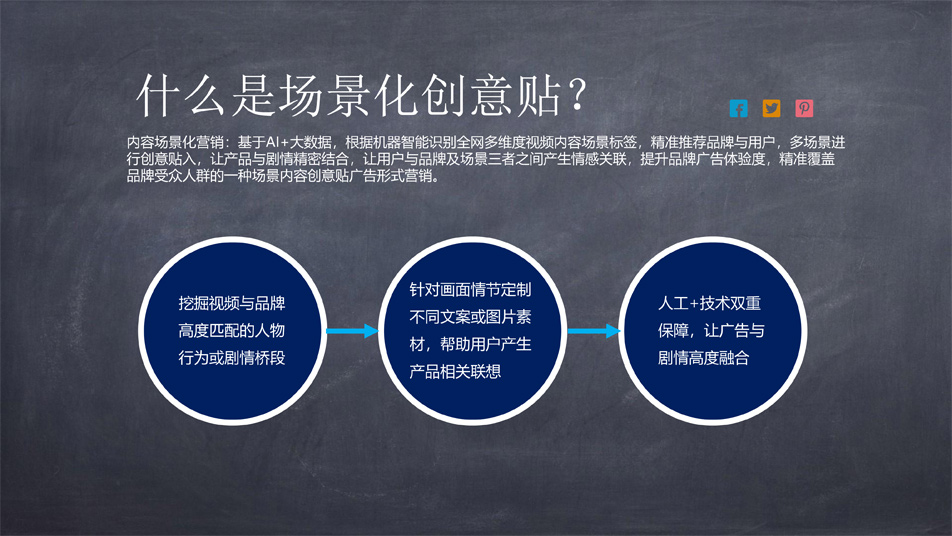 什么是场景化创意贴？

内容场景化营销：基于AI+大数据，根据机器智能识别全网多维度视频内容场景标签，精准推荐品牌与用户，多场景进行创意贴入，让产品与剧情精密结合，让用户与品牌及场景三者之间产生情感关联，提升品牌广告体验度，精准覆盖品牌受众人群的一种场景内容创意贴广告形式营销。

挖掘视频与品牌高度匹配的人物行为或剧情桥段

针对画面情节定制不同文案或图片素材，帮助用户产生产品相关联想

人工+技术双重保障，让广告与剧情高度融合